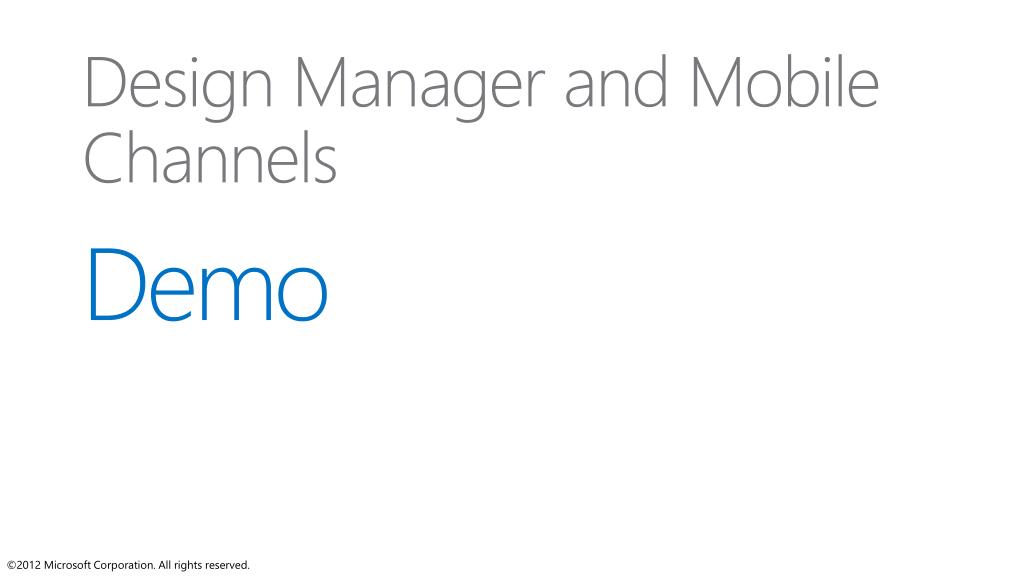 Design Manager and Mobile Channels

Demo

©2012 Microsoft Corporation. All rights reserved.